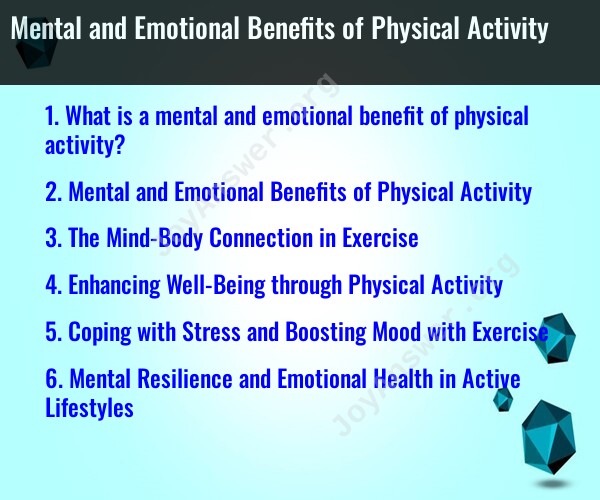 Mental and Emotional Benefits of Physical Activity

1. What is a mental and emotional benefit of physical activity?

2. Mental and Emotional Benefits of Physical Activity

3. The Mind-Body Connection in Exercise

4. Enhancing Well-Being through Physical Activity

5. Coping with Stress and Boosting Mood with Exercise

6. Mental Resilience and Emotional Health in Active Lifestyles

JoyAnswer.org

JoyAnswer.org